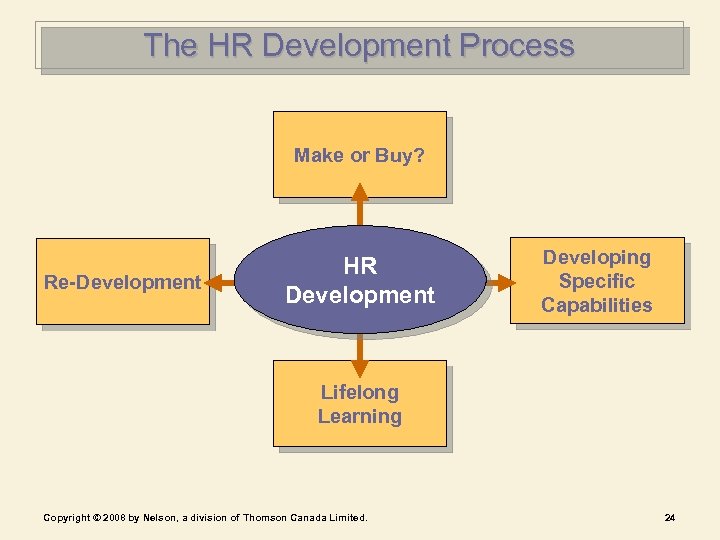 The HR Development Process

Make or Buy?

Re-Development

HR Development

Developing Specific Capabilities

Lifelong Learning

Copyright © 2008 by Nelson, a division of Thomson Canada Limited.

24